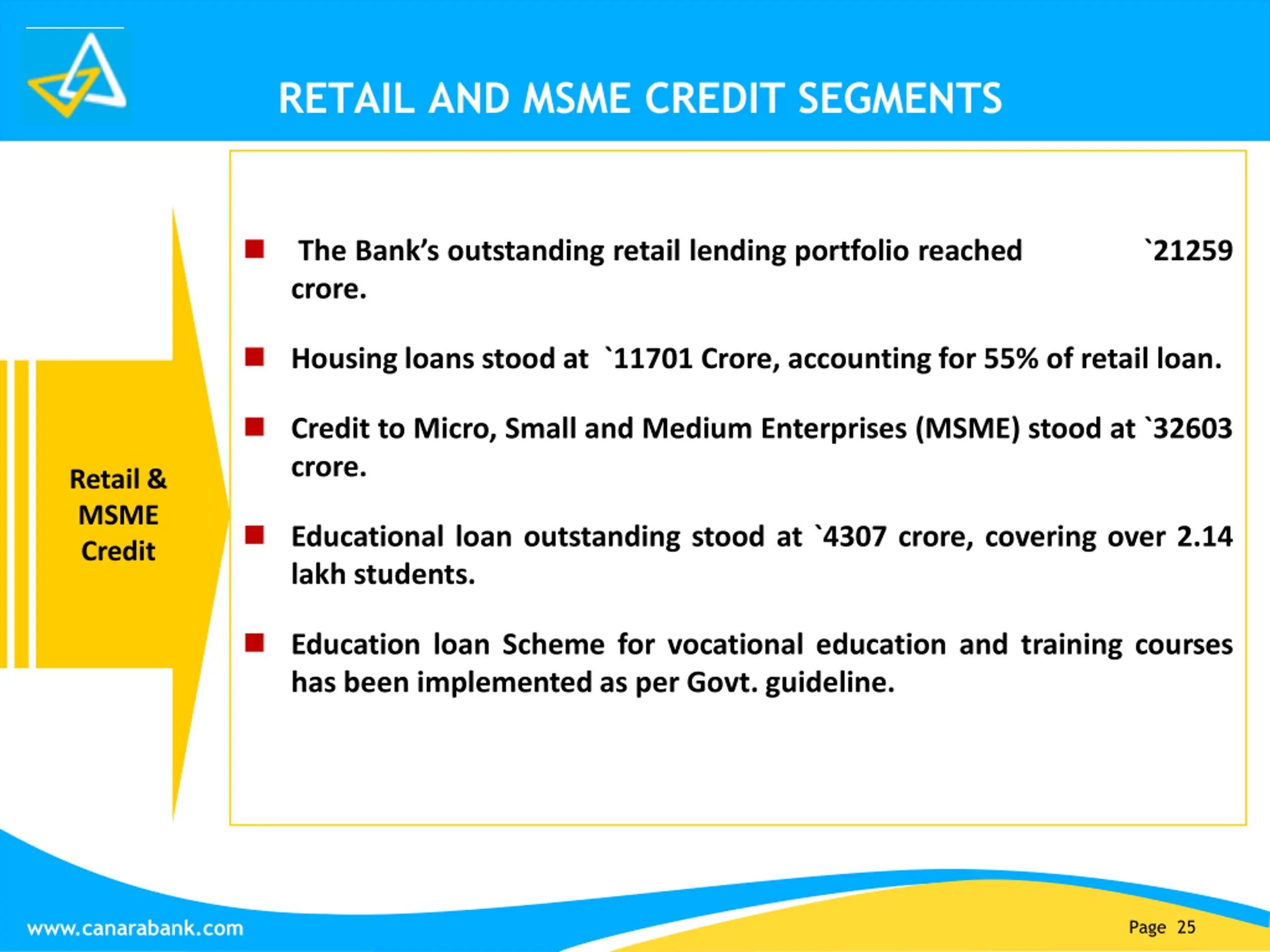 RETAIL AND MSME CREDIT SEGMENTS

Retail & MSME Credit

The Bank's outstanding retail lending portfolio reached `21259 crore.

Housing loans stood at `11701 Crore, accounting for 55% of retail loan.

Credit to Micro, Small and Medium Enterprises (MSME) stood at `32603 crore.

Educational loan outstanding stood at `4307 crore, covering over 2.14 lakh students.

Education loan Scheme for vocational education and training courses has been implemented as per Govt. guideline.

www.canarabank.com

Page 25